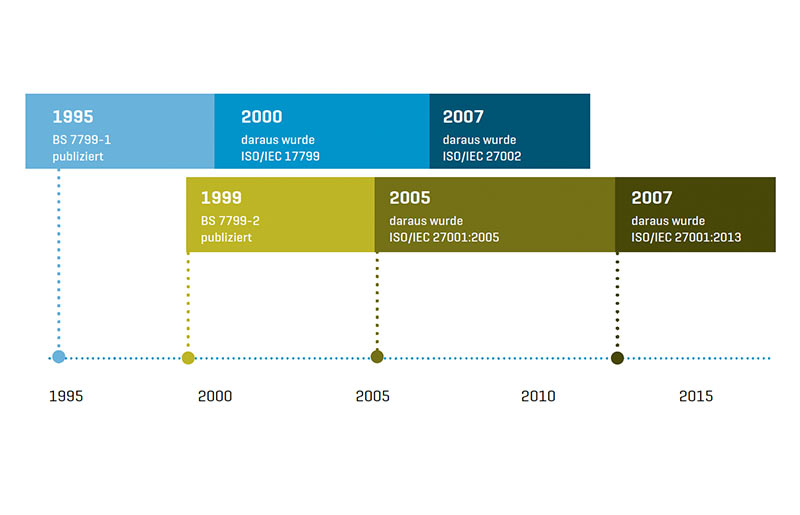 1995
BS 7799-1
publiziert

2000
daraus wurde
ISO/IEC 17799

2007
daraus wurde
ISO/IEC 27002

1999
BS 7799-2
publiziert

2005
daraus wurde
ISO/IEC 27001:2005

2007
daraus wurde
ISO/IEC 27001:2013

1995

2000

2005

2010

2015